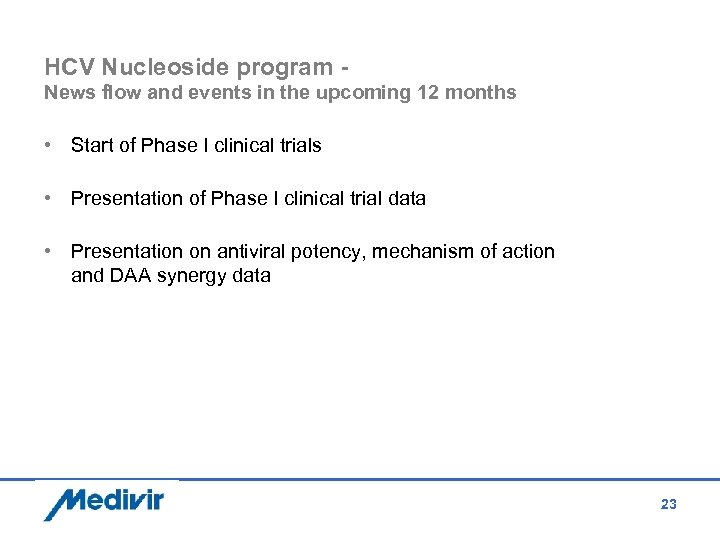 HCV Nucleoside program -
News flow and events in the upcoming 12 months

• Start of Phase I clinical trials

• Presentation of Phase I clinical trial data

• Presentation on antiviral potency, mechanism of action and DAA synergy data

Medivir

23